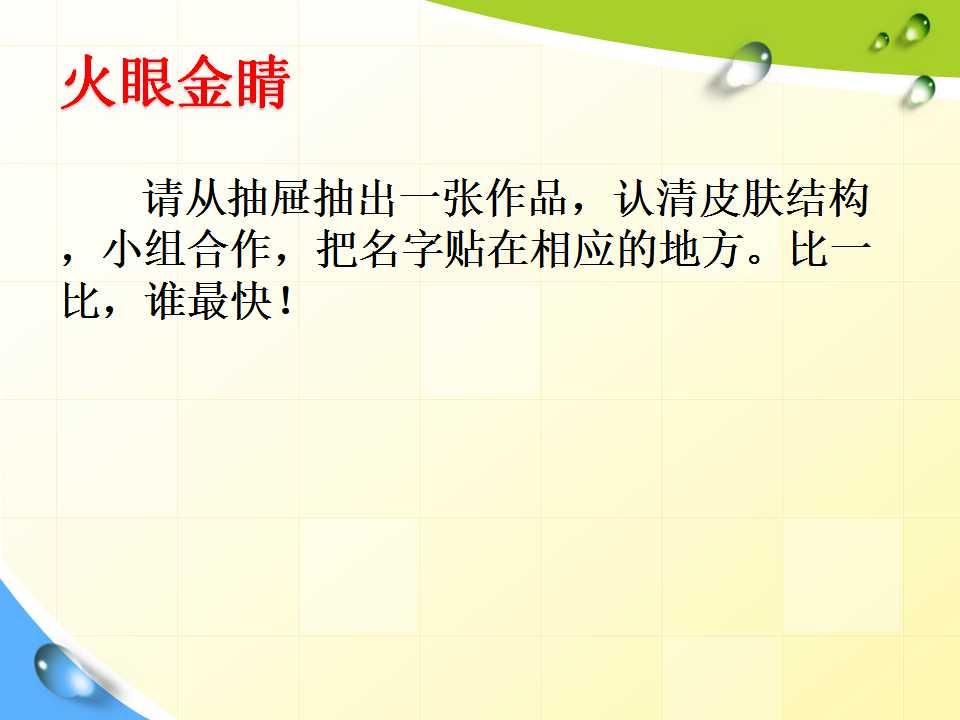 火眼金睛

请从抽屉抽出一张作品，认清皮肤结构，小组合作，把名字贴在相应的地方。比一比，谁最快！